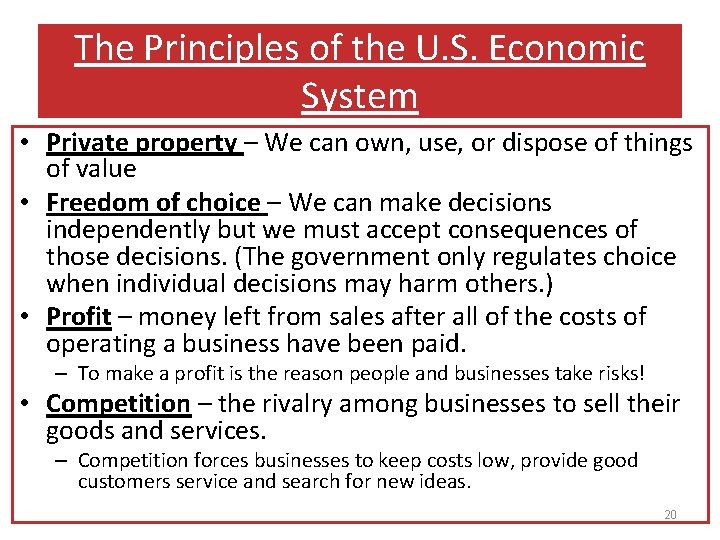 The Principles of the U.S. Economic System

• Private property – We can own, use, or dispose of things of value

• Freedom of choice – We can make decisions independently but we must accept consequences of those decisions. (The government only regulates choice when individual decisions may harm others.)

• Profit – money left from sales after all of the costs of operating a business have been paid.

– To make a profit is the reason people and businesses take risks!

• Competition – the rivalry among businesses to sell their goods and services.

– Competition forces businesses to keep costs low, provide good customers service and search for new ideas.

20